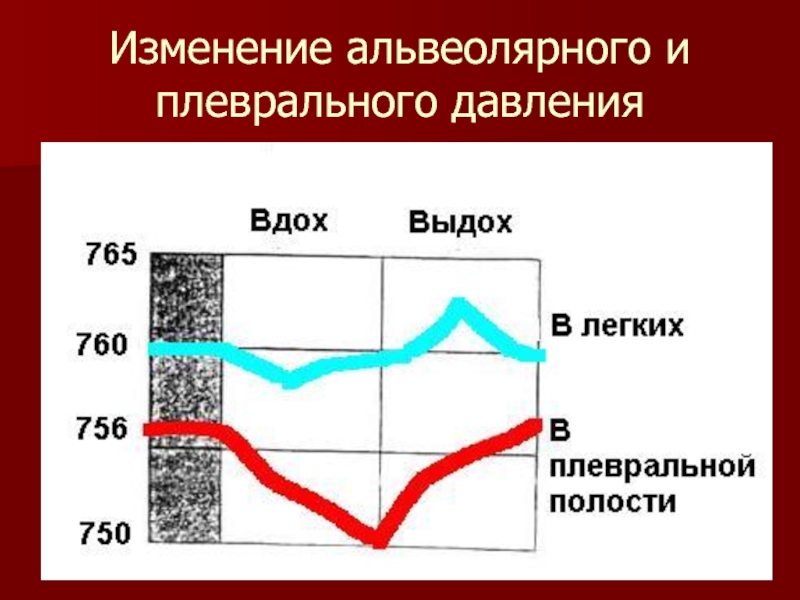 Изменение альвеолярного и плеврального давления

Вдох

Выдох

765

760

756

750

В легких

В плевральной полости